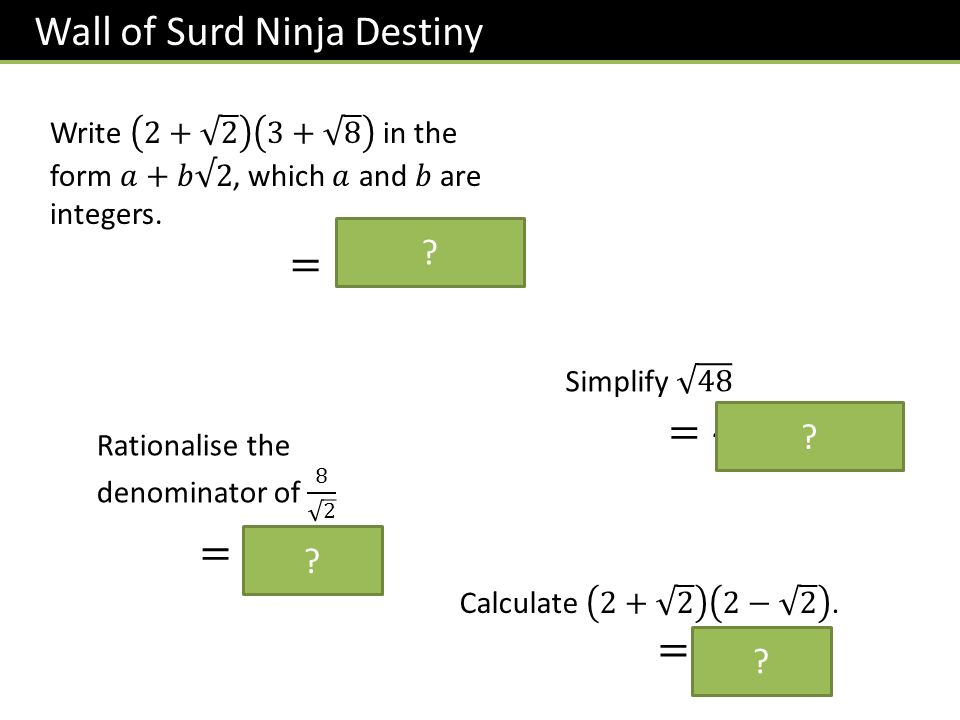 Wall of Surd Ninja Destiny

Write $(2+\sqrt{2})(3+\sqrt{8})$ in the form $a+b\sqrt{2}$, which $a$ and $b$ are integers.

$=$ ?

Simplify $\sqrt{48}$

$=$ ?

Rationalise the denominator of $\frac{8}{\sqrt{2}}$

$=$ ?

Calculate $(2+\sqrt{2})(2-\sqrt{2})$.

$=$ ?